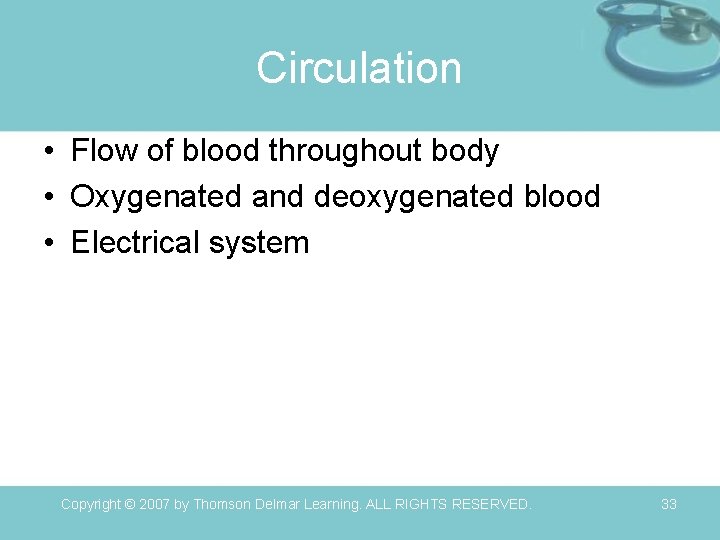 Circulation

• Flow of blood throughout body
• Oxygenated and deoxygenated blood
• Electrical system

Copyright © 2007 by Thomson Delmar Learning. ALL RIGHTS RESERVED.

33